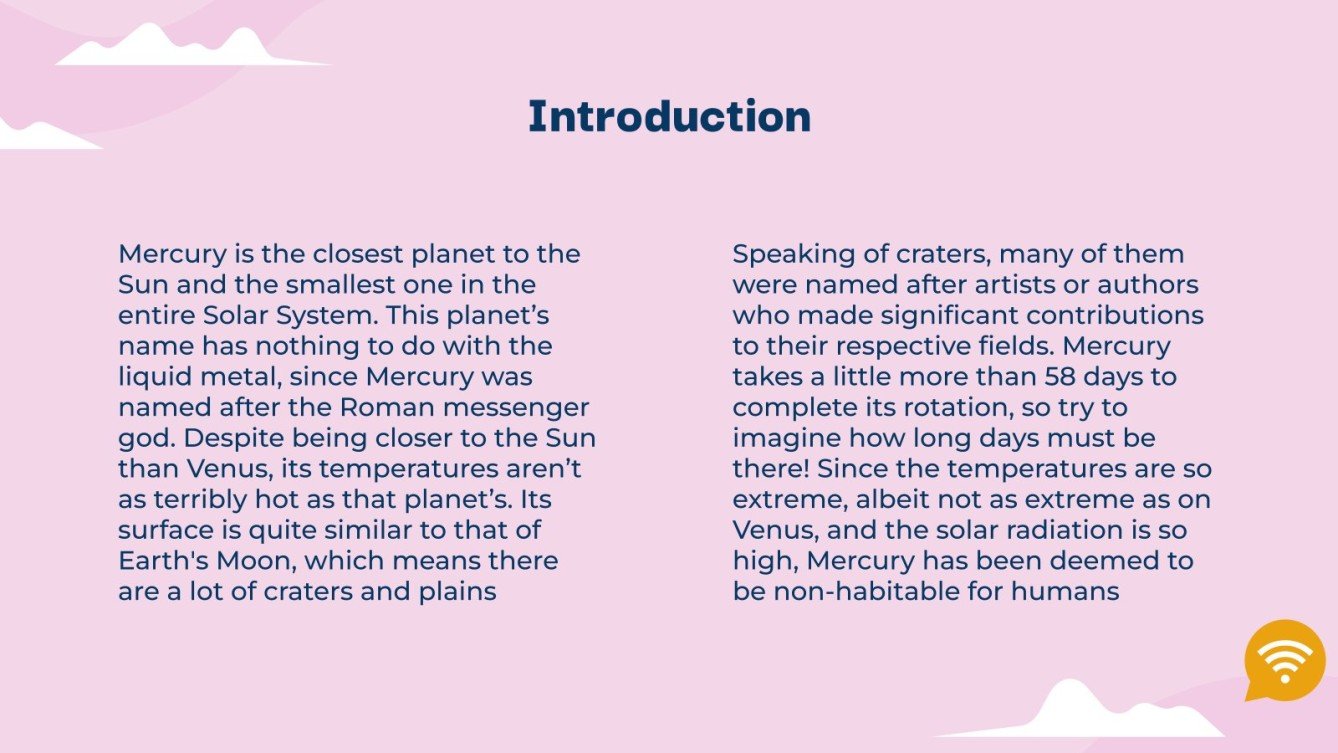 Introduction

Mercury is the closest planet to the Sun and the smallest one in the entire Solar System. This planet’s name has nothing to do with the liquid metal, since Mercury was named after the Roman messenger god. Despite being closer to the Sun than Venus, its temperatures aren’t as terribly hot as that planet’s. Its surface is quite similar to that of Earth's Moon, which means there are a lot of craters and plains

Speaking of craters, many of them were named after artists or authors who made significant contributions to their respective fields. Mercury takes a little more than 58 days to complete its rotation, so try to imagine how long days must be there! Since the temperatures are so extreme, albeit not as extreme as on Venus, and the solar radiation is so high, Mercury has been deemed to be non-habitable for humans